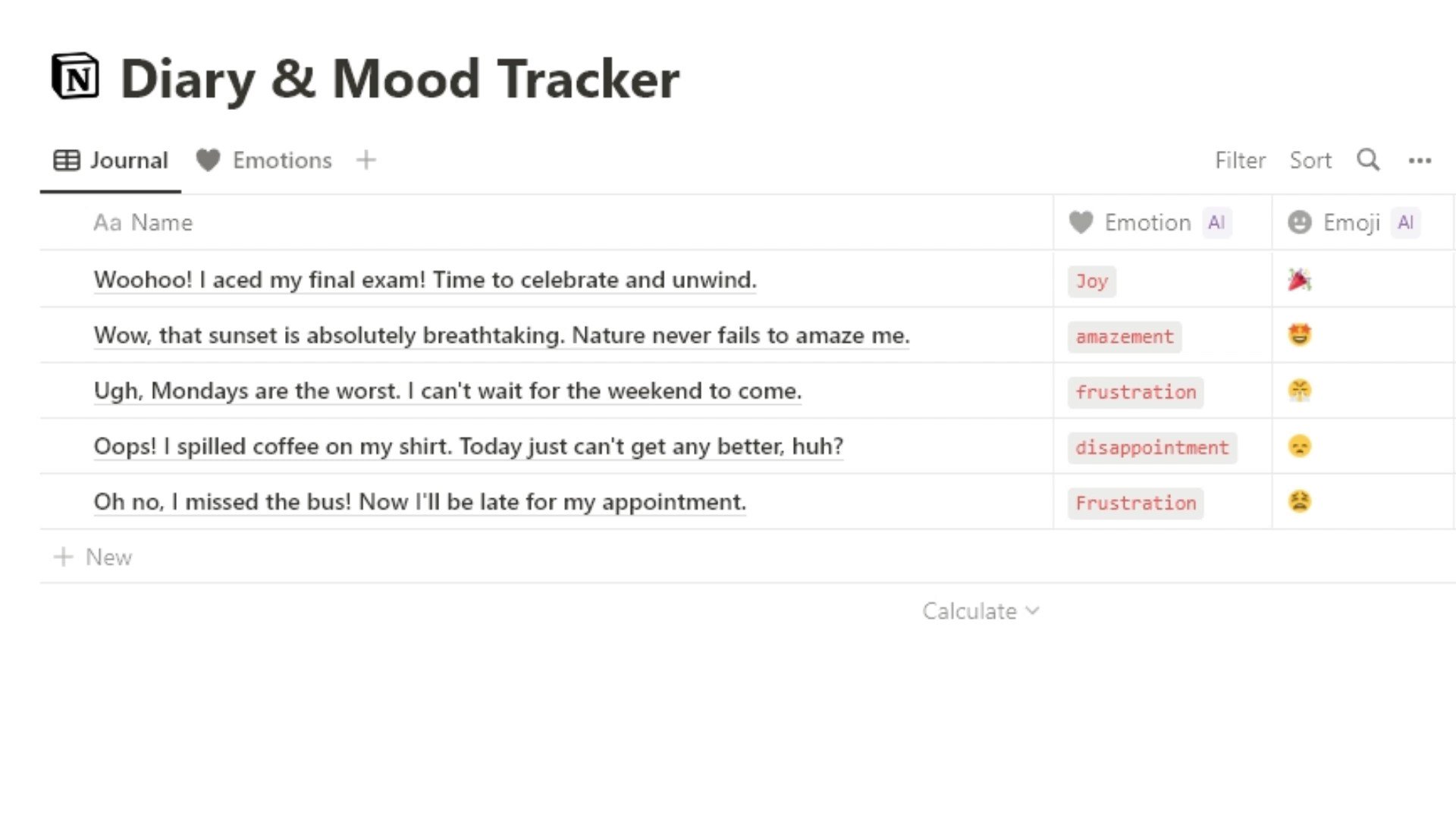 Diary & Mood Tracker

Journal Emotions +

Filter Sort

| Aa Name | Emotion AI | Emoji AI |
|---|---|---|
| Woohoo! I aced my final exam! Time to celebrate and unwind. | Joy | 🎉 |
| Wow, that sunset is absolutely breathtaking. Nature never fails to amaze me. | amazement | 🤩 |
| Ugh, Mondays are the worst. I can't wait for the weekend to come. | frustration | 😤 |
| Oops! I spilled coffee on my shirt. Today just can't get any better, huh? | disappointment | 😞 |
| Oh no, I missed the bus! Now I'll be late for my appointment. | Frustration | 😫 |

+ New

Calculate